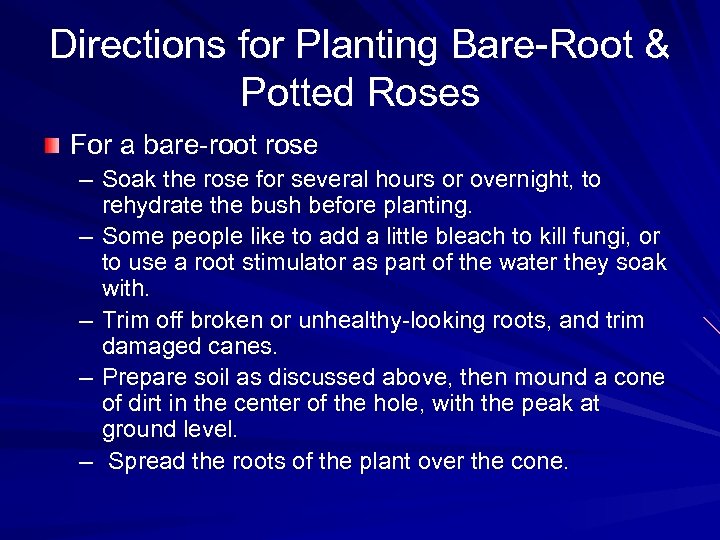 Directions for Planting Bare-Root & Potted Roses

For a bare-root rose

– Soak the rose for several hours or overnight, to rehydrate the bush before planting.

– Some people like to add a little bleach to kill fungi, or to use a root stimulator as part of the water they soak with.

– Trim off broken or unhealthy-looking roots, and trim damaged canes.

– Prepare soil as discussed above, then mound a cone of dirt in the center of the hole, with the peak at ground level.

– Spread the roots of the plant over the cone.